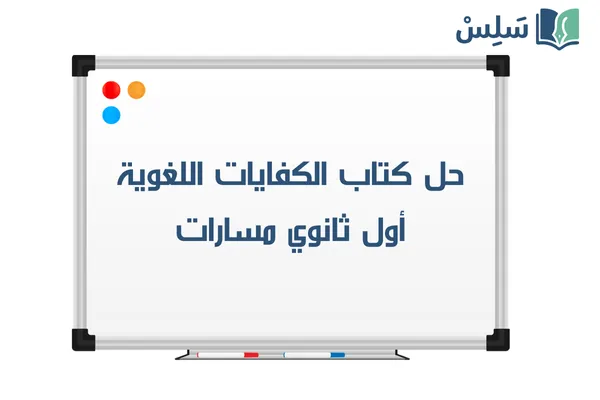 سَلِسْ

حل كتاب الكفايات اللغوية
أول ثانوي مسارات